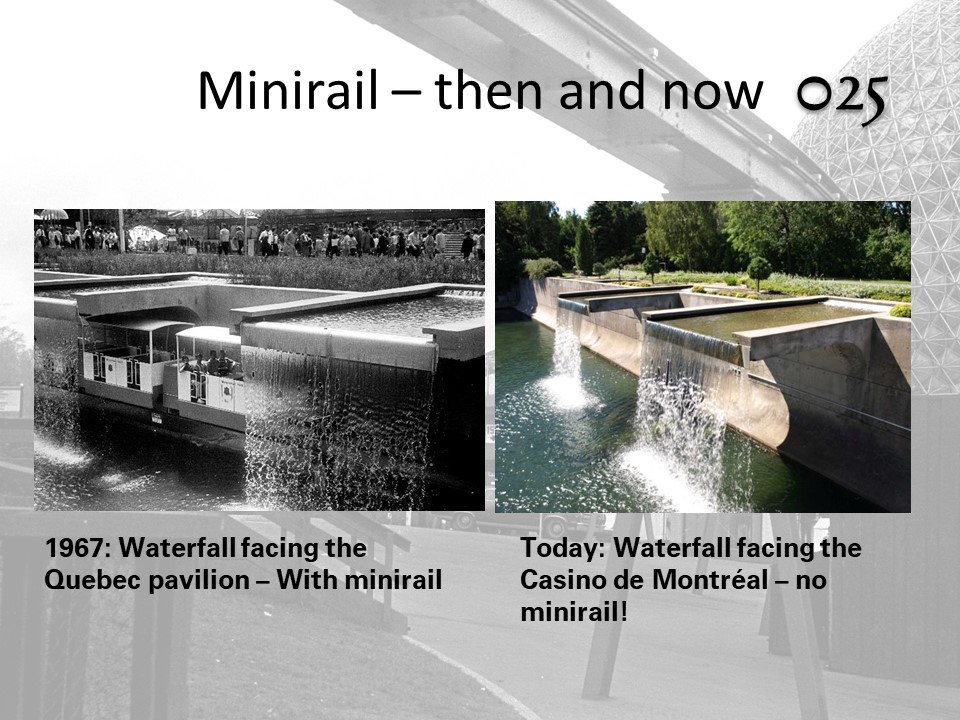 Minirail – then and now 025

1967: Waterfall facing the Quebec pavilion – With minirail

Today: Waterfall facing the Casino de Montréal – no minirail!